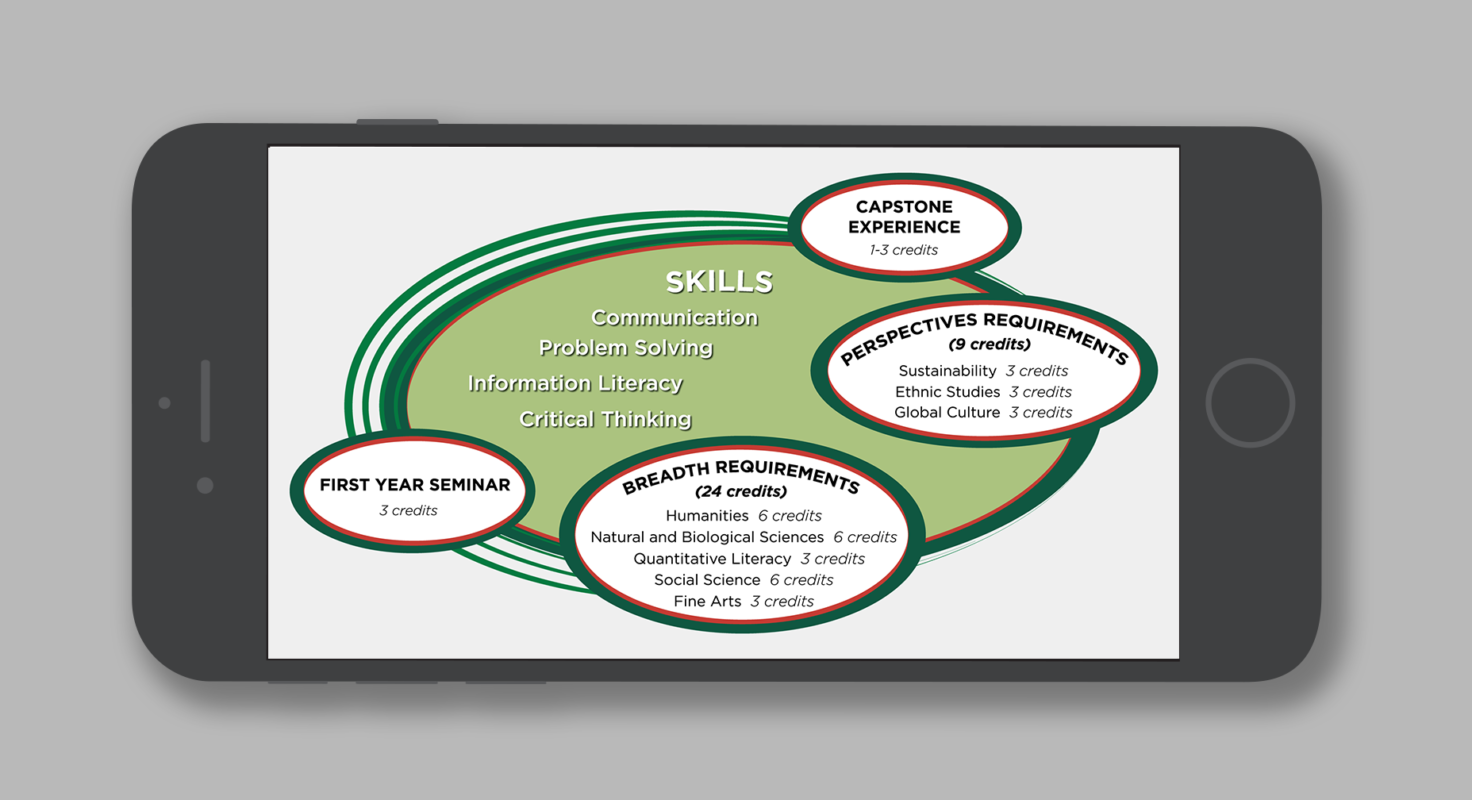 CAPSTONE EXPERIENCE
1-3 credits

SKILLS
Communication
Problem Solving
Information Literacy
Critical Thinking

PERSPECTIVES REQUIREMENTS
(9 credits)
Sustainability 3 credits
Ethnic Studies 3 credits
Global Culture 3 credits

FIRST YEAR SEMINAR
3 credits

BREADTH REQUIREMENTS
(24 credits)
Humanities 6 credits
Natural and Biological Sciences 6 credits
Quantitative Literacy 3 credits
Social Science 6 credits
Fine Arts 3 credits